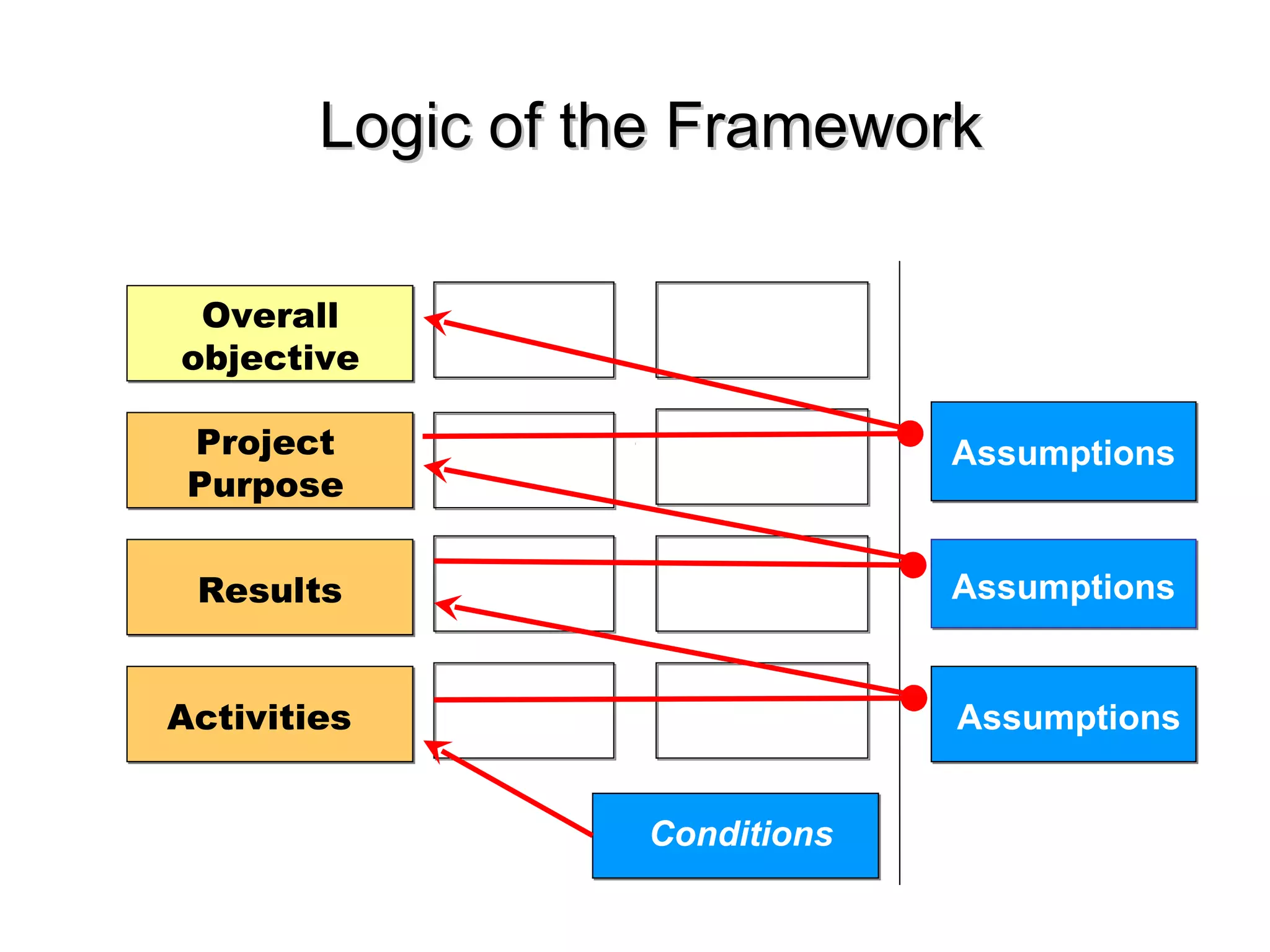 Logic of the Framework

Overall objective

Project Purpose

Results

Activities

Assumptions

Assumptions

Assumptions

Conditions